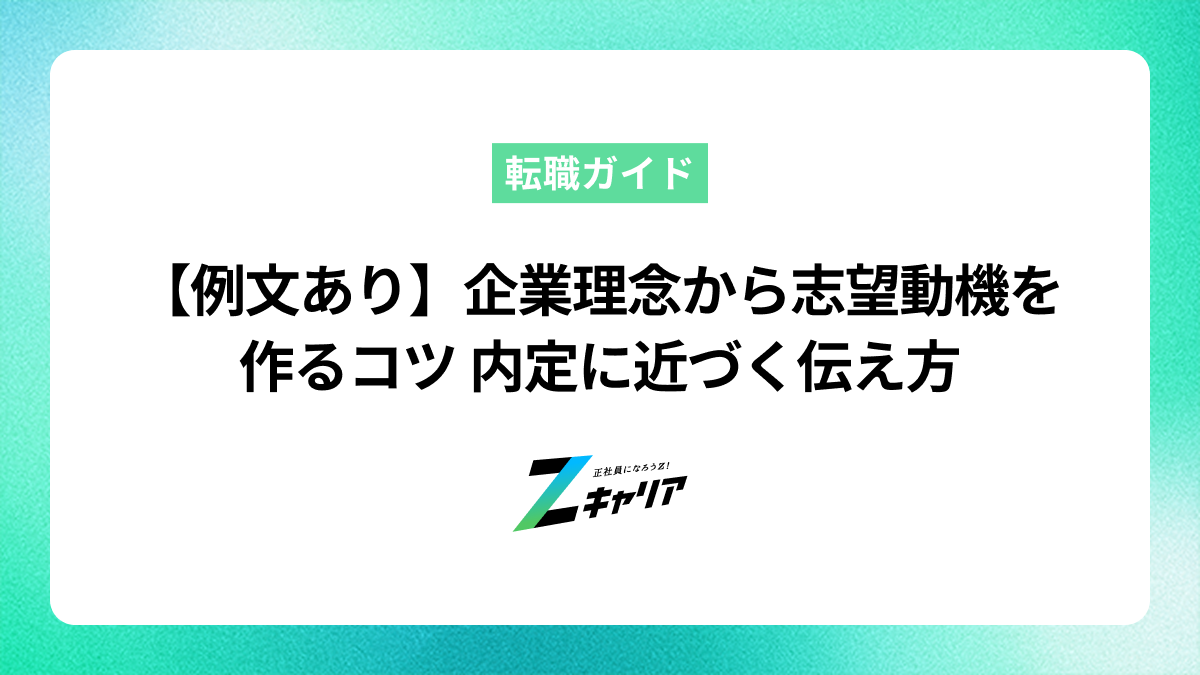 転職ガイド

【例文あり】企業理念から志望動機を作るコツ 内定に近づく伝え方

正社員になろうZ!
Zキャリア